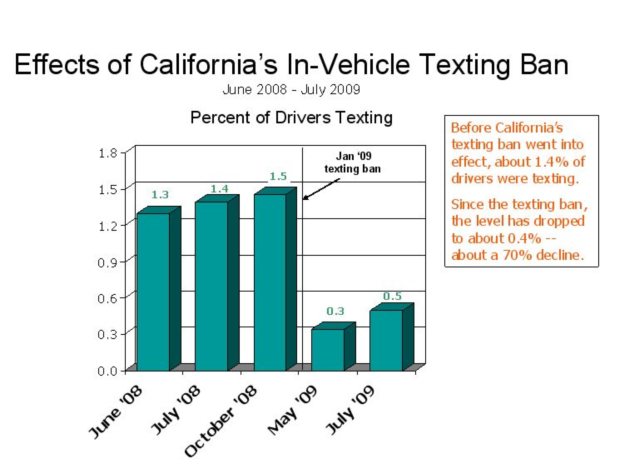 Effects of California's In-Vehicle Texting Ban
June 2008 - July 2009

Percent of Drivers Texting

1.8
1.5
1.2
0.9
0.6
0.3
0.0

Jan '09 texting ban

1.3
1.4
1.5
0.3
0.5

June '08
July '08
October '08
May '09
July '09

Before California's texting ban went into effect, about 1.4% of drivers were texting.

Since the texting ban, the level has dropped to about 0.4% -- about a 70% decline.